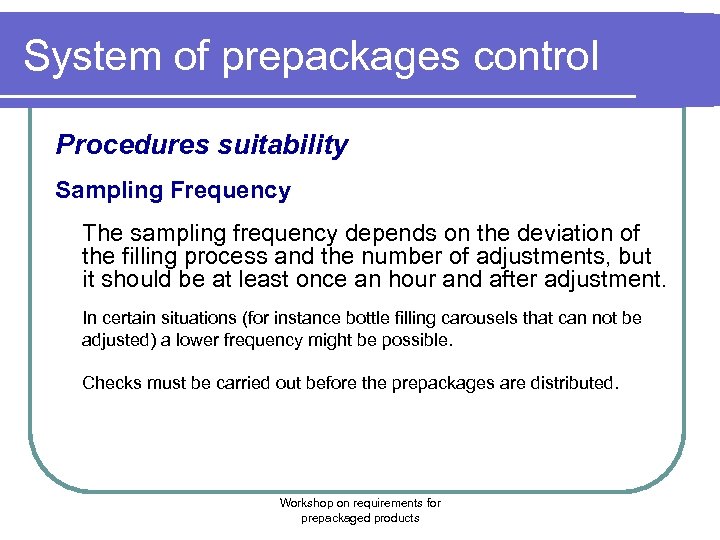 System of prepackages control

Procedures suitability

Sampling Frequency

The sampling frequency depends on the deviation of the filling process and the number of adjustments, but it should be at least once an hour and after adjustment.

In certain situations (for instance bottle filling carousels that can not be adjusted) a lower frequency might be possible.

Checks must be carried out before the prepackages are distributed.

Workshop on requirements for prepackaged products